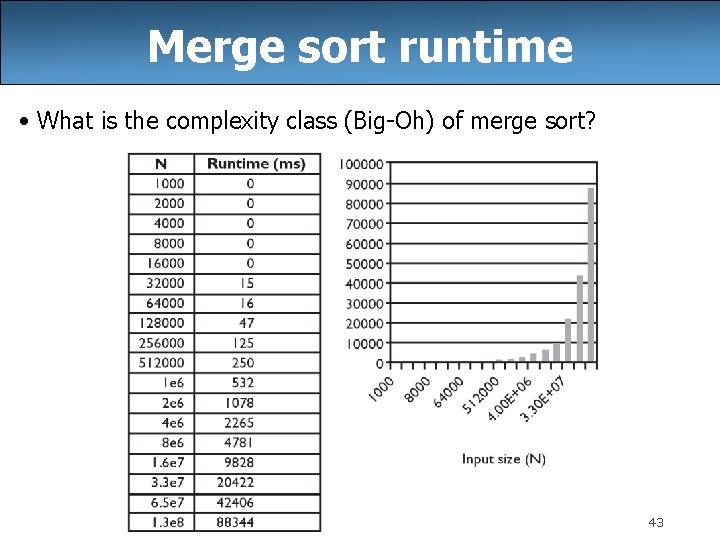 Merge sort runtime

• What is the complexity class (Big-Oh) of merge sort?

| N | Runtime (ms) |
|---|---|
| 1000 | 0 |
| 2000 | 0 |
| 4000 | 0 |
| 8000 | 0 |
| 16000 | 0 |
| 32000 | 15 |
| 64000 | 16 |
| 128000 | 47 |
| 256000 | 125 |
| 512000 | 250 |
| 1e6 | 532 |
| 2e6 | 1078 |
| 4e6 | 2265 |
| 8e6 | 4781 |
| 1.6e7 | 9828 |
| 3.3e7 | 20422 |
| 6.5e7 | 42406 |
| 1.3e8 | 88344 |

100000
90000
80000
70000
60000
50000
40000
30000
20000
10000
0

1000
8000
64000
512000
4.00E+06
3.30E+07

Input size (N)

43